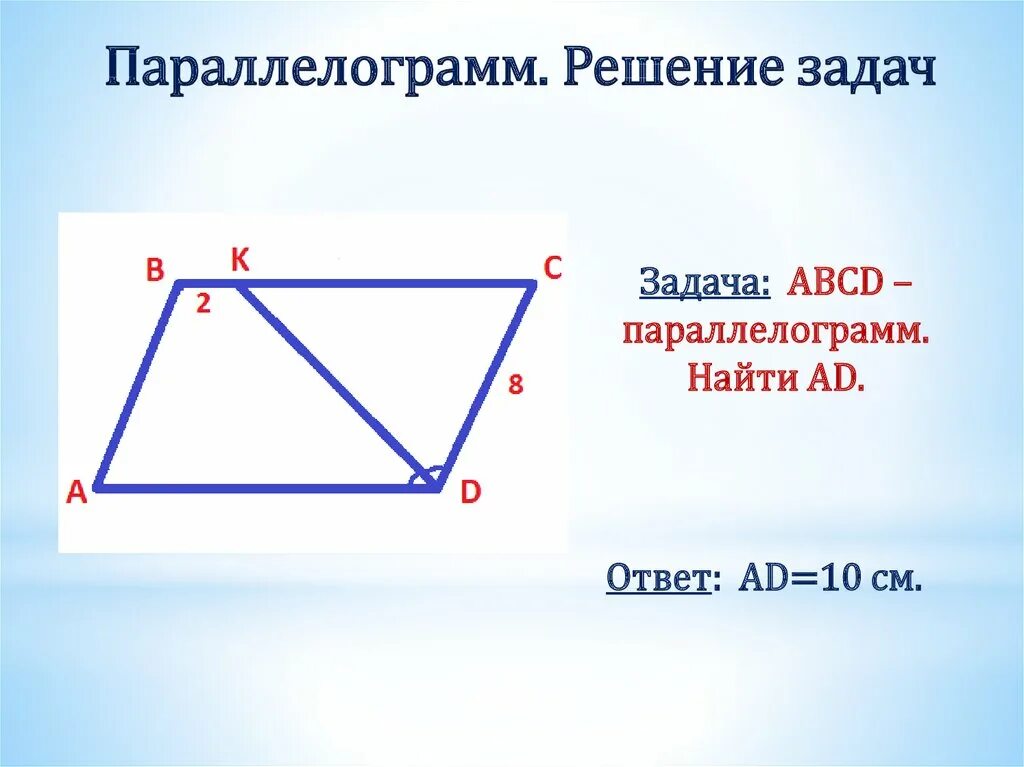 Параллелограмм. Решение задач

B K C
2
8
A D

Задача: ABCD – параллелограмм. Найти AD.

Ответ: AD=10 см.